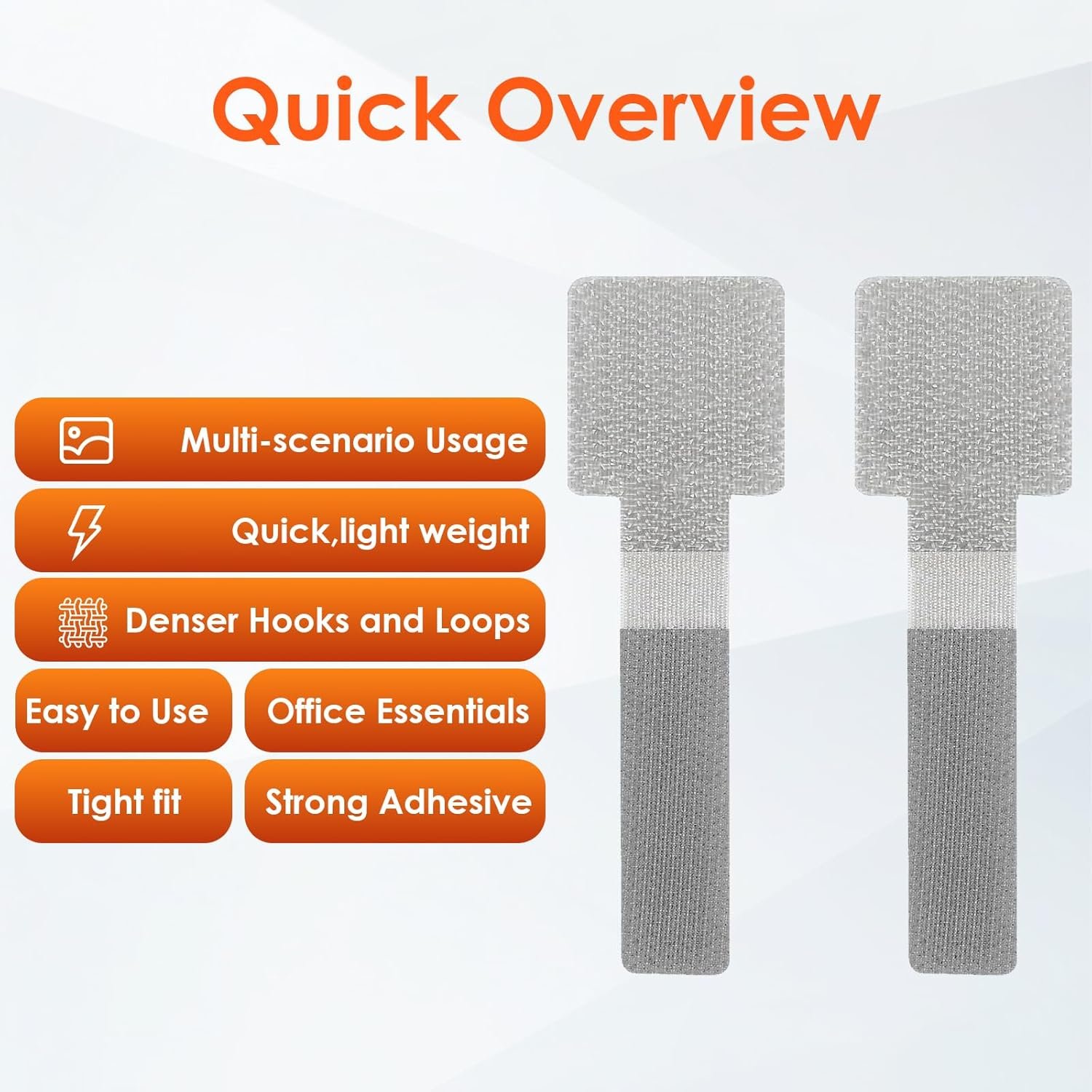 Quick Overview

Multi-scenario Usage

Quick,light weight

Denser Hooks and Loops

Easy to Use

Office Essentials

Tight fit

Strong Adhesive